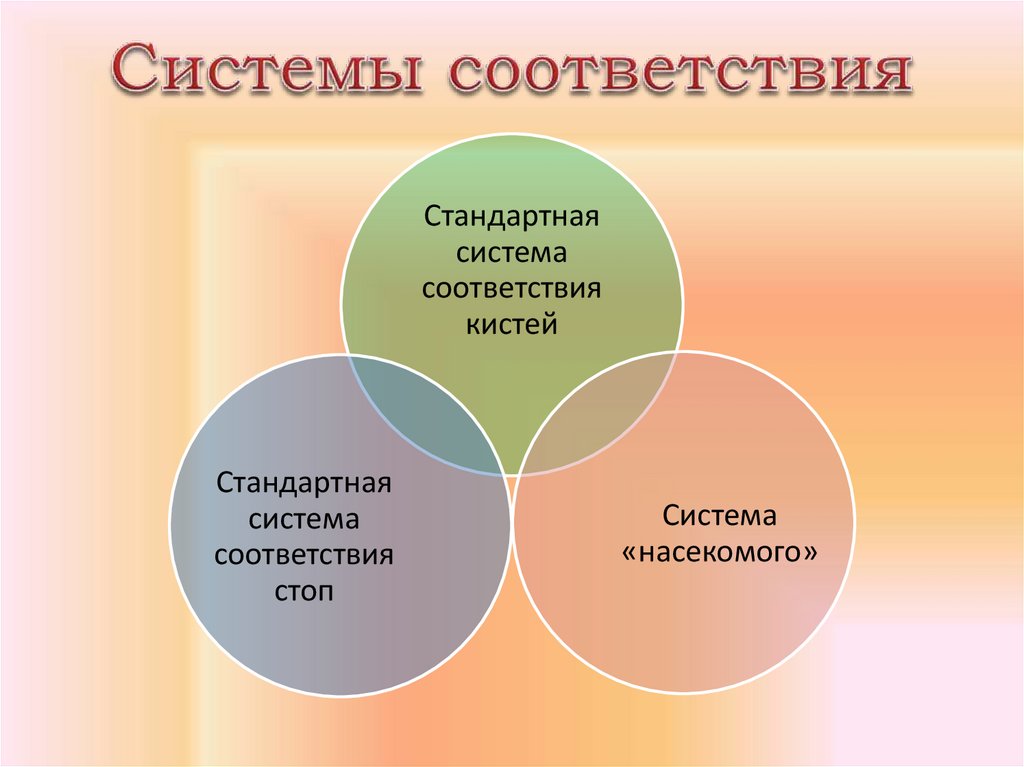 Системы соответствия

Стандартная система соответствия кистей

Стандартная система соответствия стоп

Система «насекомого»